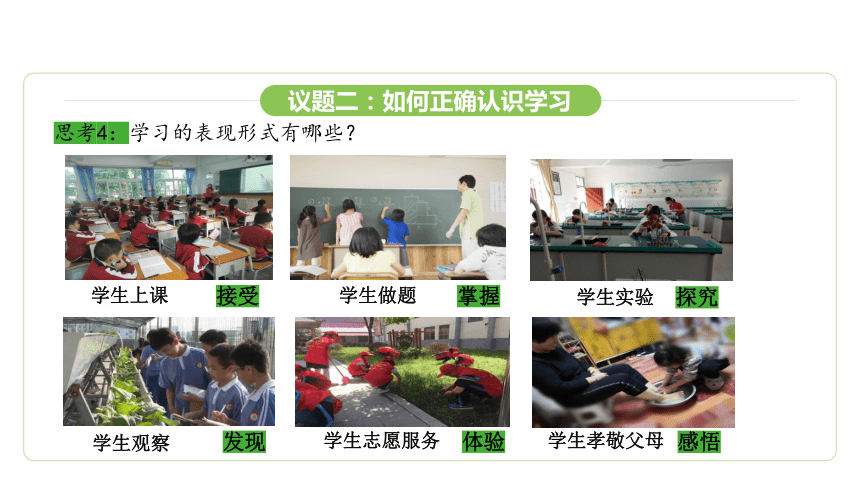 议题二：如何正确认识学习

思考4：学习的表现形式有哪些？

学生上课 接受

学生做题 掌握

学生实验 探究

学生观察 发现

学生志愿服务 体验

学生孝敬父母 感悟